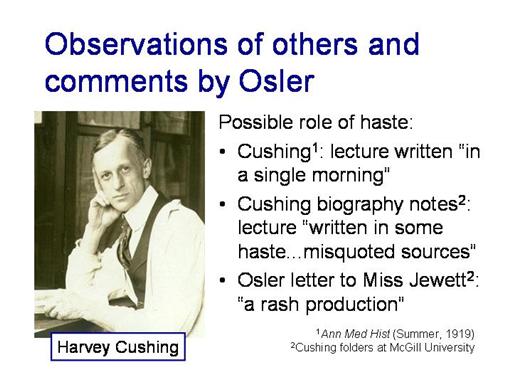 Observations of others and comments by Osler

Possible role of haste:

• Cushing$^1$: lecture written "in a single morning"

• Cushing biography notes$^2$: lecture "written in some haste...misquoted sources"

• Osler letter to Miss Jewett$^2$: "a rash production"

$^1$Ann Med Hist (Summer, 1919)
$^2$Cushing folders at McGill University

Harvey Cushing